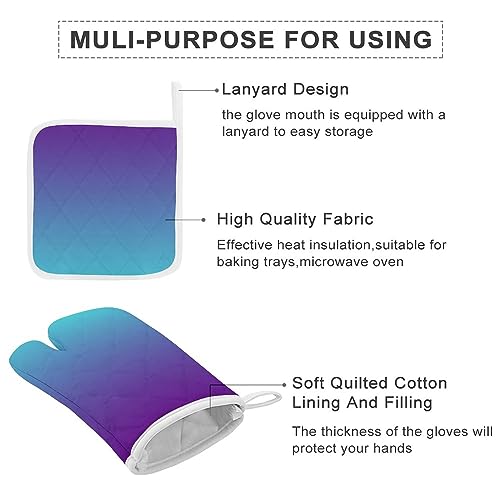 MULI-PURPOSE FOR USING

Lanyard Design

the glove mouth is equipped with a lanyard to easy storage

High Quality Fabric

Effective heat insulation,suitable for baking trays,microwave oven

Soft Quilted Cotton Lining And Filling

The thickness of the gloves will protect your hands